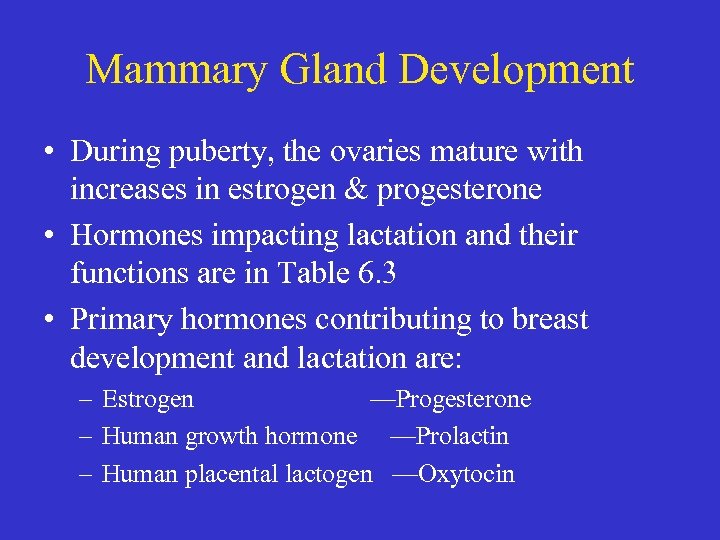 Mammary Gland Development

• During puberty, the ovaries mature with increases in estrogen & progesterone
• Hormones impacting lactation and their functions are in Table 6.3
• Primary hormones contributing to breast development and lactation are:
– Estrogen —Progesterone
– Human growth hormone —Prolactin
– Human placental lactogen —Oxytocin